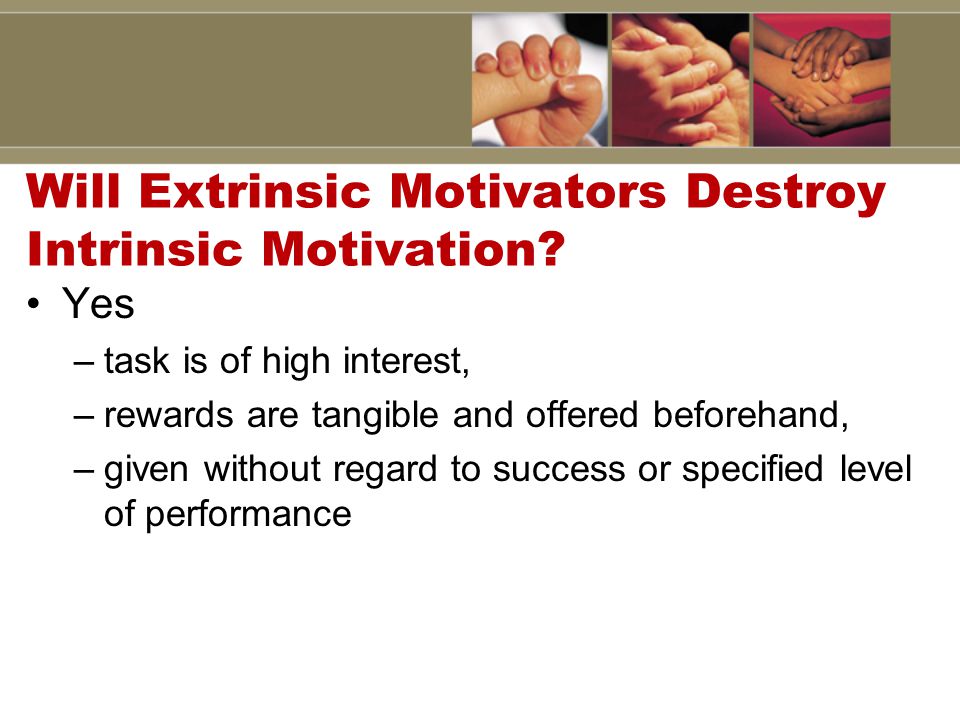 Will Extrinsic Motivators Destroy Intrinsic Motivation?

• Yes
– task is of high interest,
– rewards are tangible and offered beforehand,
– given without regard to success or specified level of performance